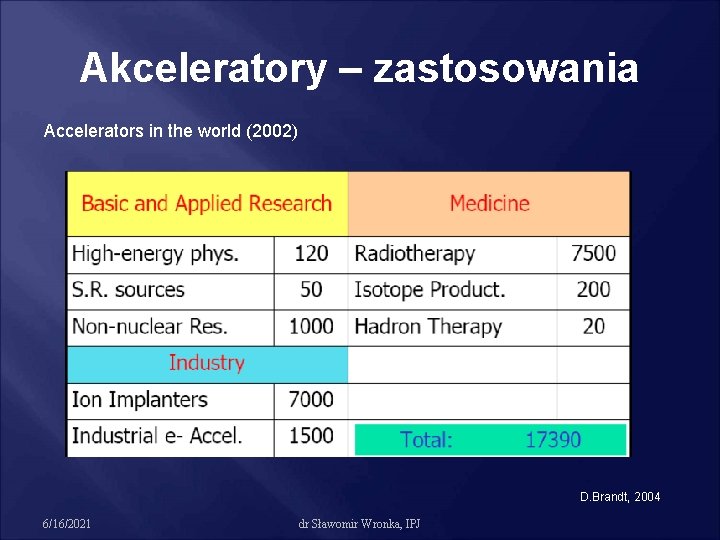 Akceleratory – zastosowania

Accelerators in the world (2002)

| Basic and Applied Research | | Medicine | |
|---|---|---|---|
| High-energy phys. | 120 | Radiotherapy | 7500 |
| S.R. sources | 50 | Isotope Product. | 200 |
| Non-nuclear Res. | 1000 | Hadron Therapy | 20 |
| Industry | | | |
| Ion Implanters | 7000 | | |
| Industrial e- Accel. | 1500 | Total: | 17390 |

D.Brandt, 2004

6/16/2021

dr Sławomir Wronka, IPJ